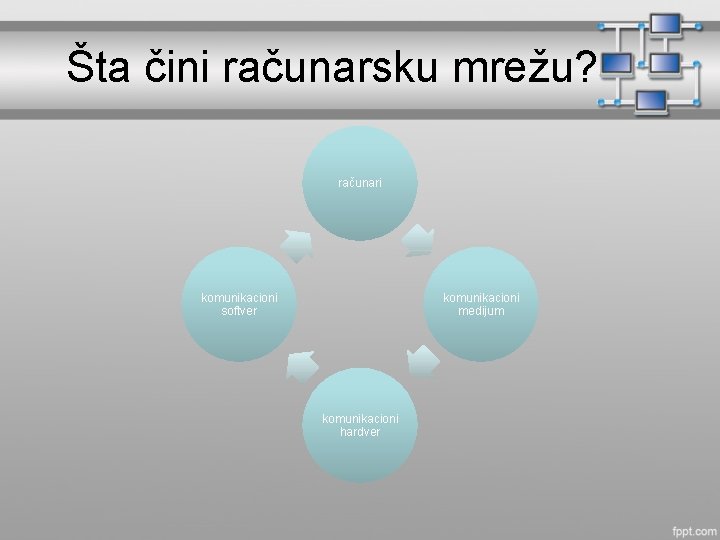 Šta čini računarsku mrežu?

računari

komunikacioni medijum

komunikacioni hardver

komunikacioni softver

fppt.com